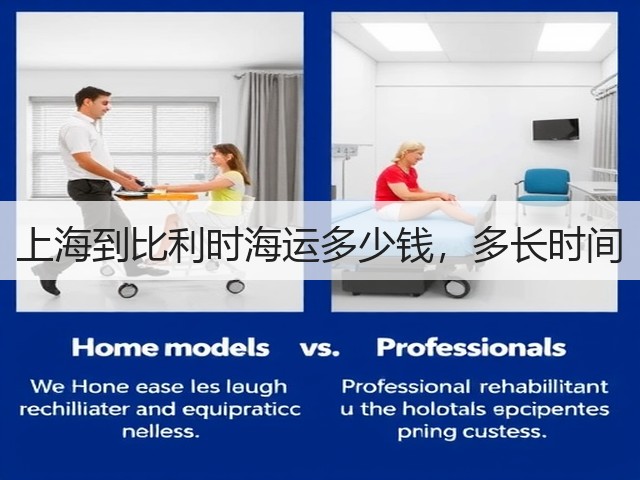 上海到比利时海运多少钱，多长时间

Home models vs. Professionals

We Hone ease les laugh rechilliater and equipraticc nelless.

Professional rehabillitant u the holotals epcipentes pning custess.